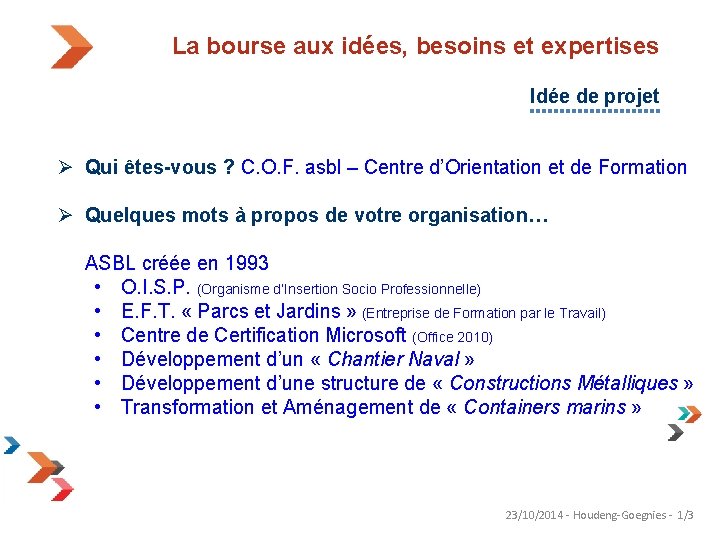 La bourse aux idées, besoins et expertises

Idée de projet

➢ Qui êtes-vous ? C.O.F. asbl – Centre d'Orientation et de Formation

➢ Quelques mots à propos de votre organisation…

ASBL créée en 1993
• O.I.S.P. (Organisme d'Insertion Socio Professionnelle)
• E.F.T. « Parcs et Jardins » (Entreprise de Formation par le Travail)
• Centre de Certification Microsoft (Office 2010)
• Développement d'un « Chantier Naval »
• Développement d'une structure de « Constructions Métalliques »
• Transformation et Aménagement de « Containers marins »

23/10/2014 - Houdeng-Goegnies - 1/3